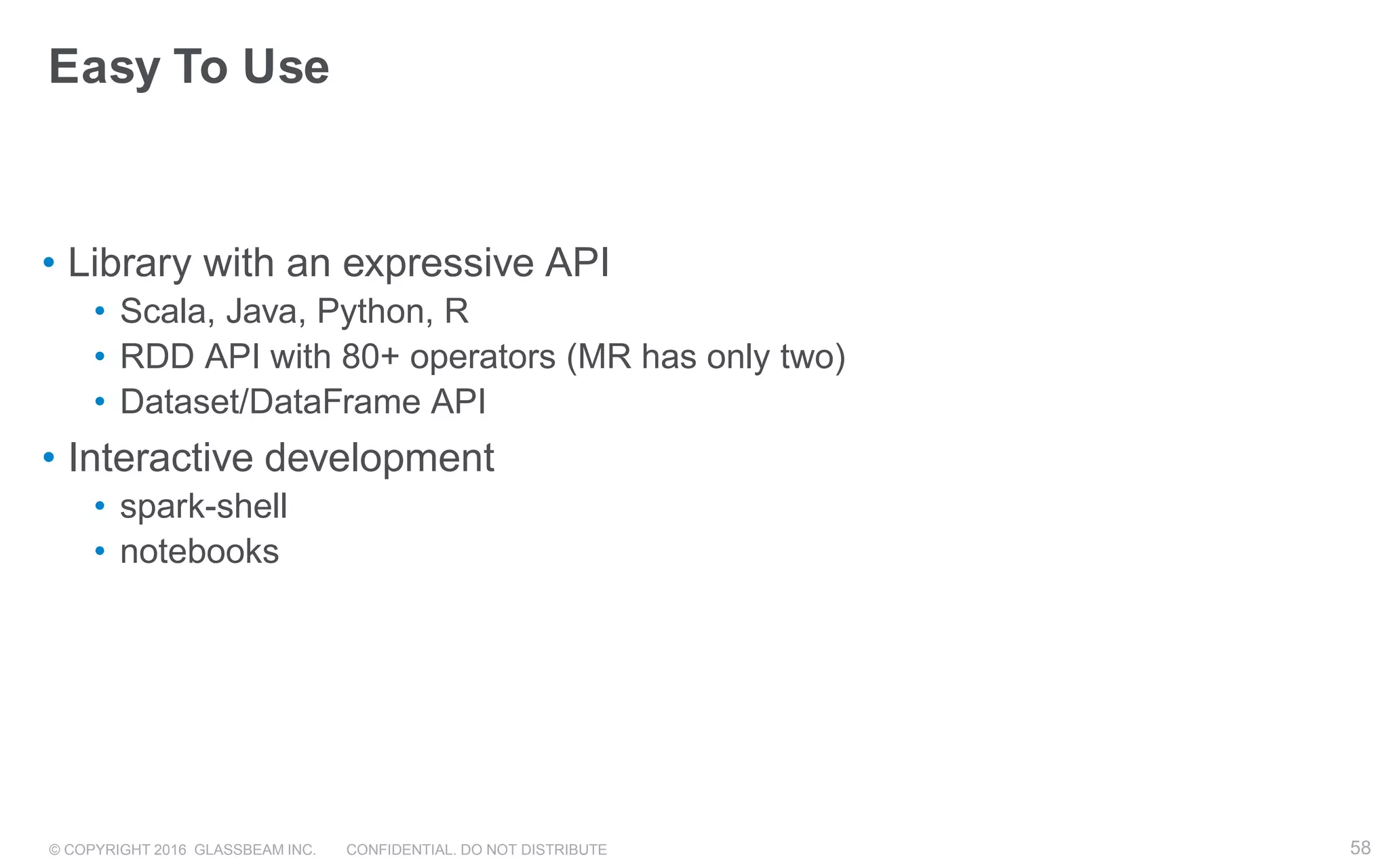 Easy To Use

• Library with an expressive API
  • Scala, Java, Python, R
  • RDD API with 80+ operators (MR has only two)
  • Dataset/DataFrame API
• Interactive development
  • spark-shell
  • notebooks

© COPYRIGHT 2016 GLASSBEAM INC. CONFIDENTIAL. DO NOT DISTRIBUTE 58